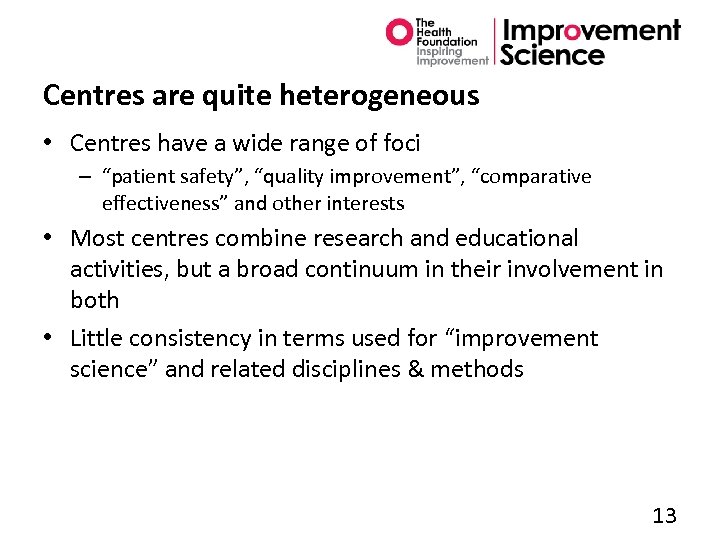 The Health Foundation
Inspiring Improvement

Improvement Science

Centres are quite heterogeneous

• Centres have a wide range of foci
– “patient safety”, “quality improvement”, “comparative effectiveness” and other interests

• Most centres combine research and educational activities, but a broad continuum in their involvement in both

• Little consistency in terms used for “improvement science” and related disciplines & methods

13